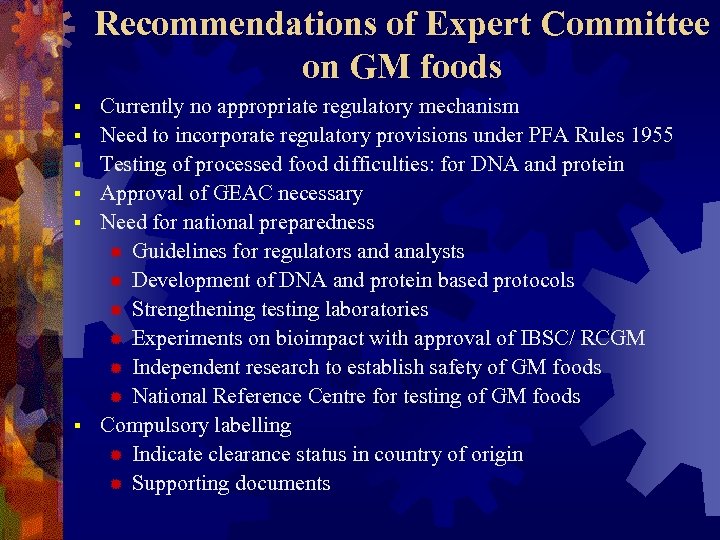 Recommendations of Expert Committee on GM foods

- Currently no appropriate regulatory mechanism
- Need to incorporate regulatory provisions under PFA Rules 1955
- Testing of processed food difficulties: for DNA and protein
- Approval of GEAC necessary
- Need for national preparedness
  - Guidelines for regulators and analysts
  - Development of DNA and protein based protocols
  - Strengthening testing laboratories
  - Experiments on bioimpact with approval of IBSC/ RCGM
  - Independent research to establish safety of GM foods
  - National Reference Centre for testing of GM foods
- Compulsory labelling
  - Indicate clearance status in country of origin
  - Supporting documents